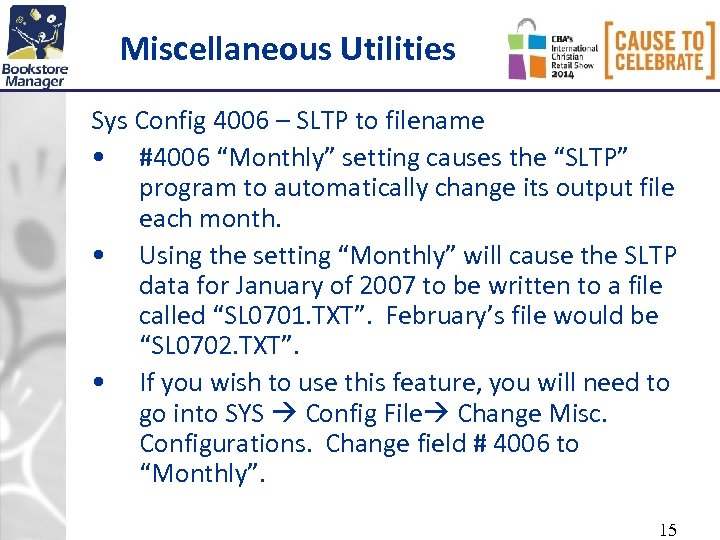 Bookstore Manager

Miscellaneous Utilities

CBA's International Christian Retail Show 2014

CAUSE TO CELEBRATE

Sys Config 4006 – SLTP to filename

• #4006 “Monthly” setting causes the “SLTP” program to automatically change its output file each month.

• Using the setting “Monthly” will cause the SLTP data for January of 2007 to be written to a file called “SL0701.TXT”. February’s file would be “SL0702.TXT”.

• If you wish to use this feature, you will need to go into SYS → Config File→ Change Misc. Configurations. Change field # 4006 to “Monthly”.

15